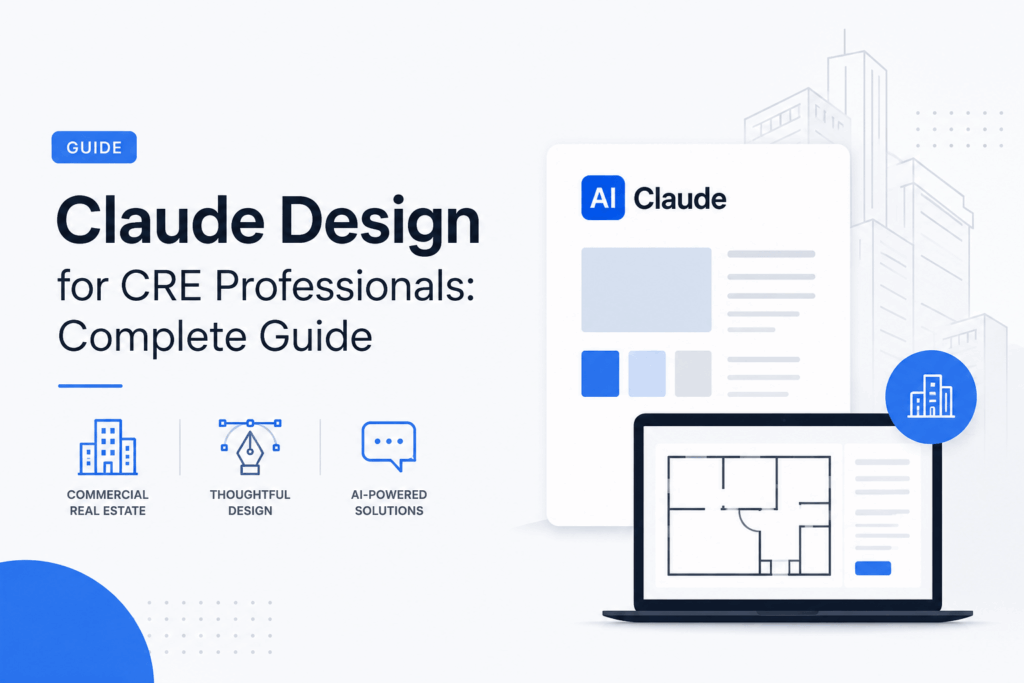 GUIDE

Claude Design for CRE Professionals: Complete Guide

COMMERCIAL REAL ESTATE

THOUGHTFUL DESIGN

AI-POWERED SOLUTIONS

AI Claude